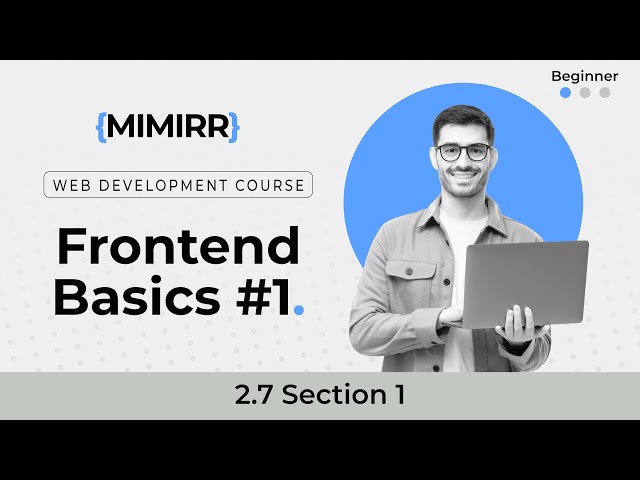 Beginner

{MIMIRR}

WEB DEVELOPMENT COURSE

Frontend Basics #1.

2.7 Section 1